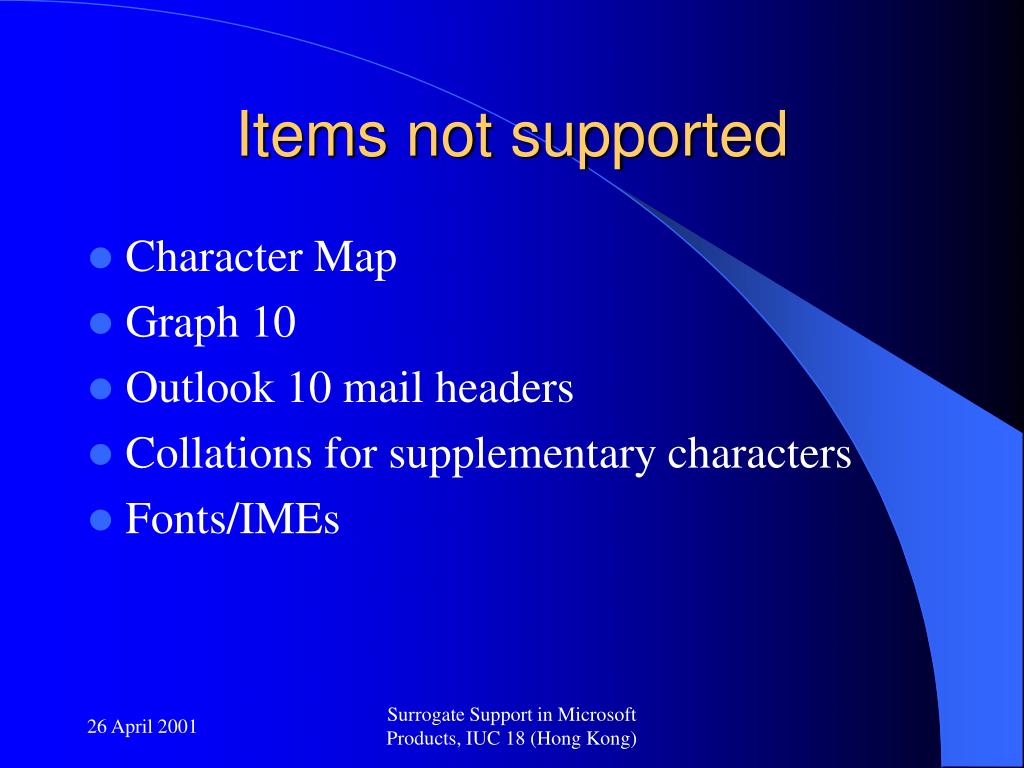 Items not supported

- Character Map
- Graph 10
- Outlook 10 mail headers
- Collations for supplementary characters
- Fonts/IMEs

26 April 2001

Surrogate Support in Microsoft Products, IUC 18 (Hong Kong)